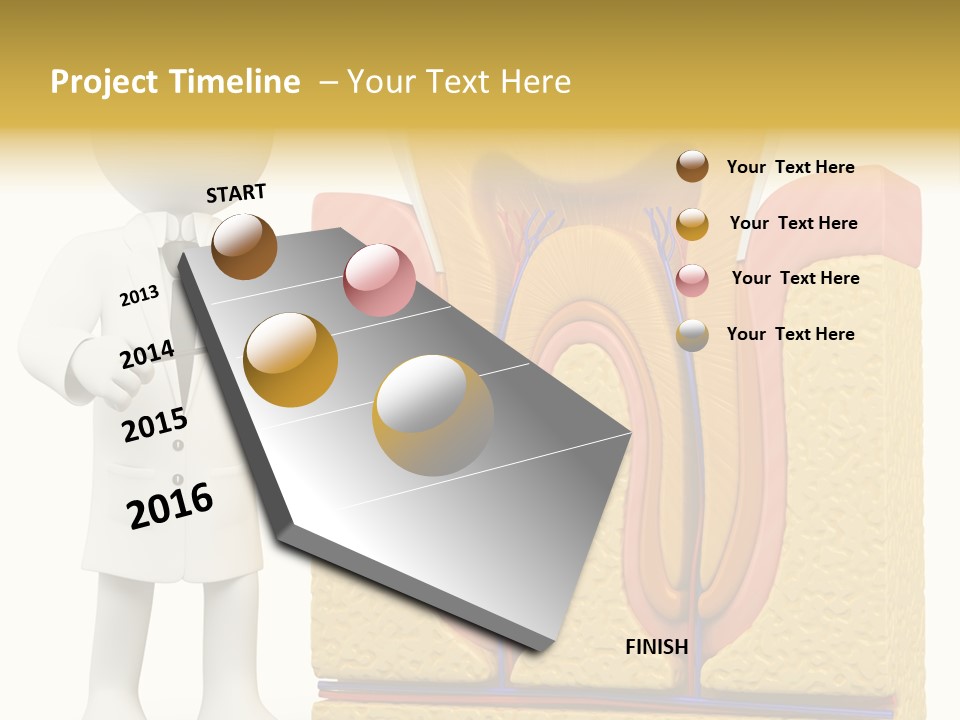 Project Timeline – Your Text Here

START

2013

2014

2015

2016

FINISH

Your Text Here

Your Text Here

Your Text Here

Your Text Here